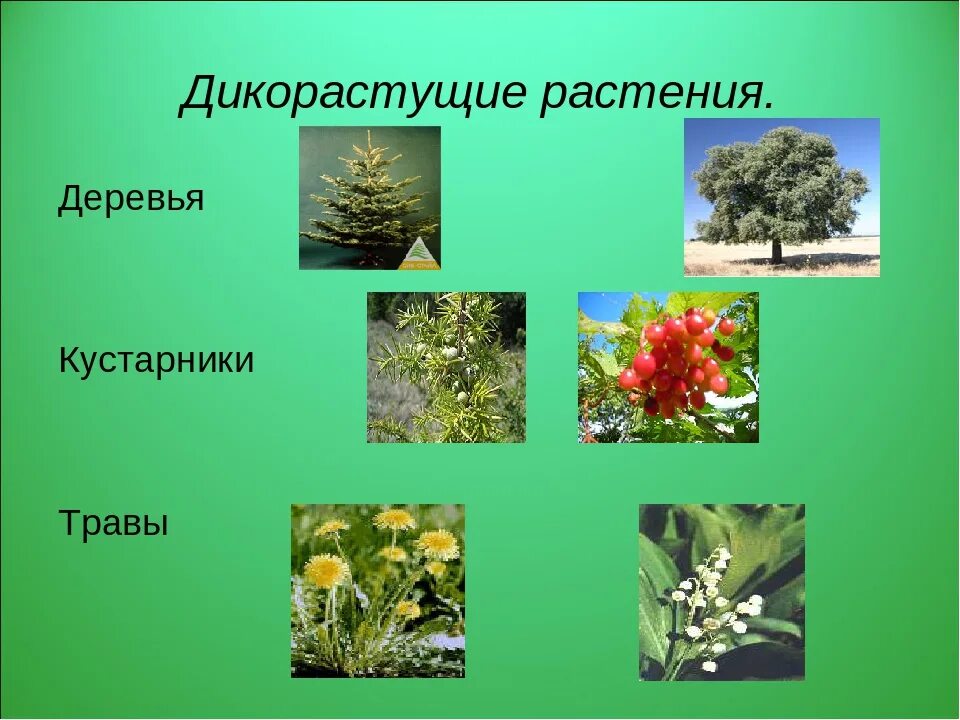 Дикорастущие растения.

Деревья

Кустарники

Травы